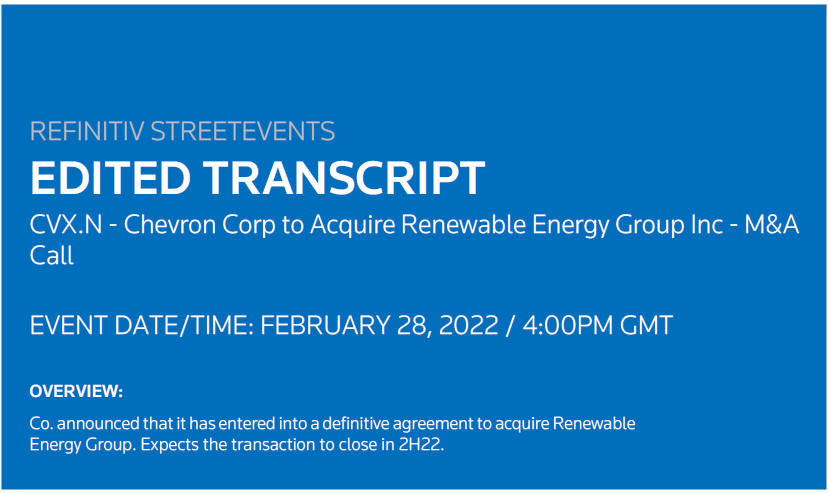 REFINITIV STREETEVENTS

EDITED TRANSCRIPT

CVX.N - Chevron Corp to Acquire Renewable Energy Group Inc - M&A Call

EVENT DATE/TIME: FEBRUARY 28, 2022 / 4:00PM GMT

OVERVIEW:

Co. announced that it has entered into a definitive agreement to acquire Renewable Energy Group. Expects the transaction to close in 2H22.